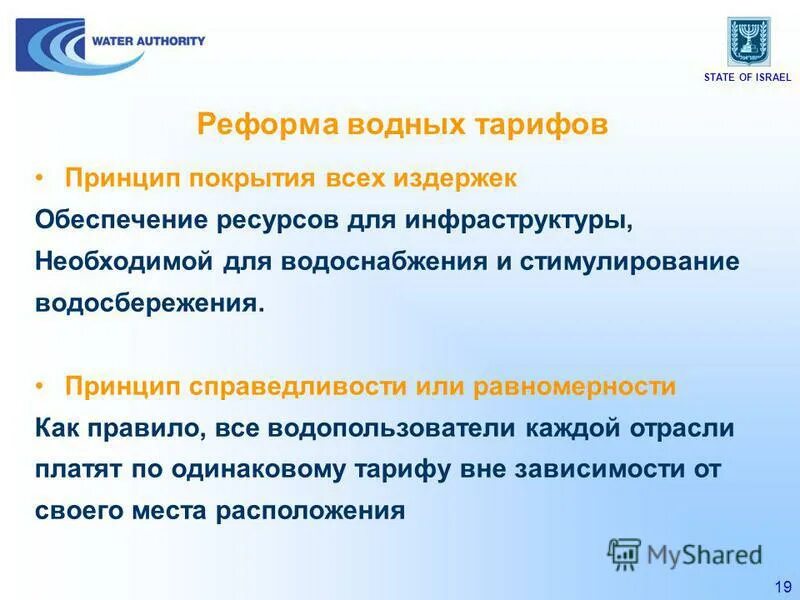 WATER AUTHORITY

STATE OF ISRAEL

Реформа водных тарифов

• Принцип покрытия всех издержек

Обеспечение ресурсов для инфраструктуры, Необходимой для водоснабжения и стимулирование водосбережения.

• Принцип справедливости или равномерности

Как правило, все водопользователи каждой отрасли платят по одинаковому тарифу вне зависимости от своего места расположения

MyShared

19